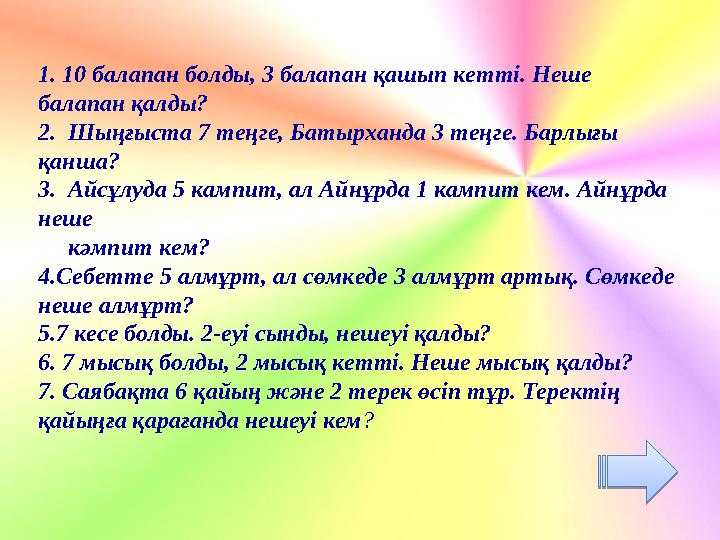 1. 10 балапан болды, 3 балапан қашып кетті. Неше балапан қалды?
2. Шыңғыста 7 теңге, Батырханда 3 теңге. Барлығы қанша?
3. Айсұлуда 5 кампит, ал Айнұрда 1 кампит кем. Айнұрда неше
кәмпит кем?
4.Себетте 5 алмұрт, ал сөмкеде 3 алмұрт артық. Сөмкеде неше алмұрт?
5.7 кесе болды. 2-еуі сынды, нешеуі қалды?
6. 7 мысық болды, 2 мысық кетті. Неше мысық қалды?
7. Саябақта 6 қайың және 2 терек өсіп тұр. Теректің қайыңға қарағанда нешеуі кем?